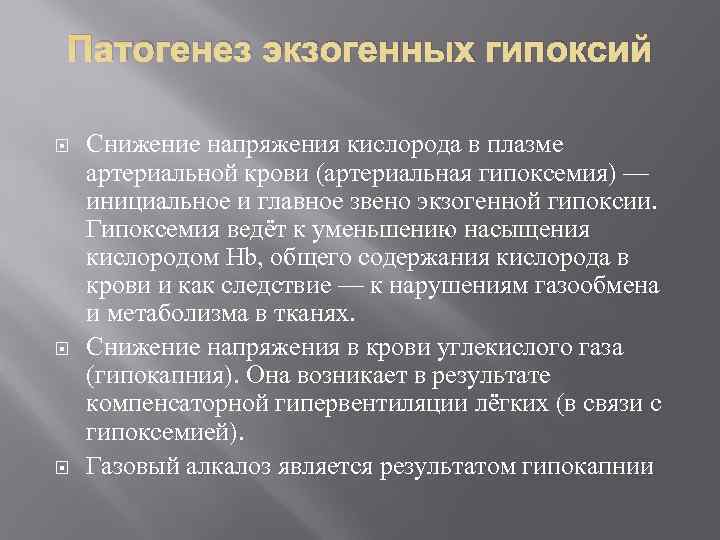 Патогенез экзогенных гипоксий

Снижение напряжения кислорода в плазме артериальной крови (артериальная гипоксемия) — инициальное и главное звено экзогенной гипоксии. Гипоксемия ведёт к уменьшению насыщения кислородом Hb, общего содержания кислорода в крови и как следствие — к нарушениям газообмена и метаболизма в тканях.

Снижение напряжения в крови углекислого газа (гипокапния). Она возникает в результате компенсаторной гипервентиляции лёгких (в связи с гипоксемией).

Газовый алкалоз является результатом гипокапнии